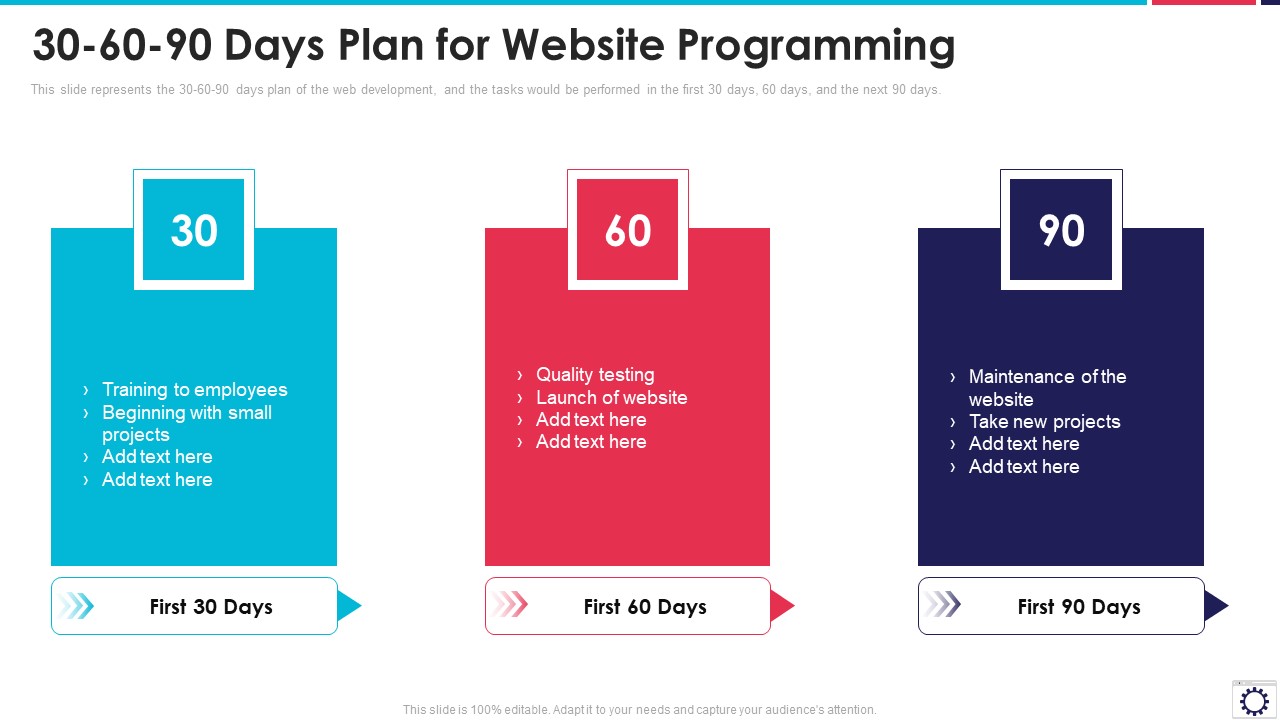 30-60-90 Days Plan for Website Programming

This slide represents the 30-60-90 days plan of the web development, and the tasks would be performed in the first 30 days, 60 days, and the next 90 days.

30

› Training to employees
› Beginning with small projects
› Add text here
› Add text here

First 30 Days

60

› Quality testing
› Launch of website
› Add text here
› Add text here

First 60 Days

90

› Maintenance of the website
› Take new projects
› Add text here
› Add text here

First 90 Days

This slide is 100% editable. Adapt it to your needs and capture your audience's attention.